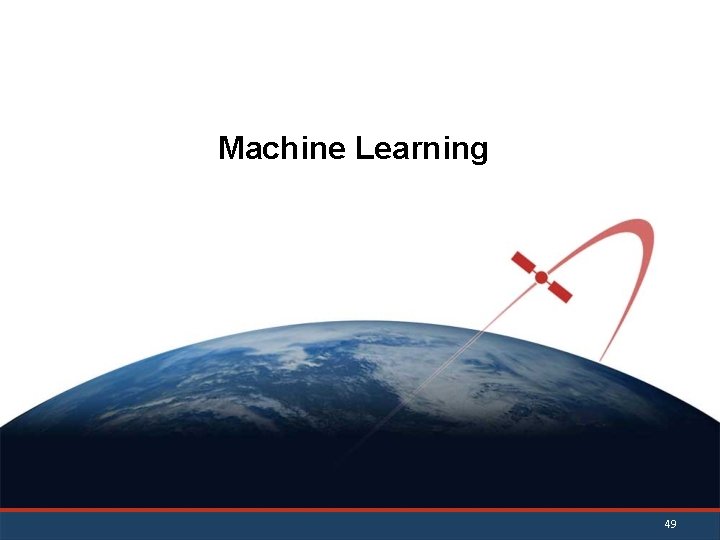 Machine Learning

49